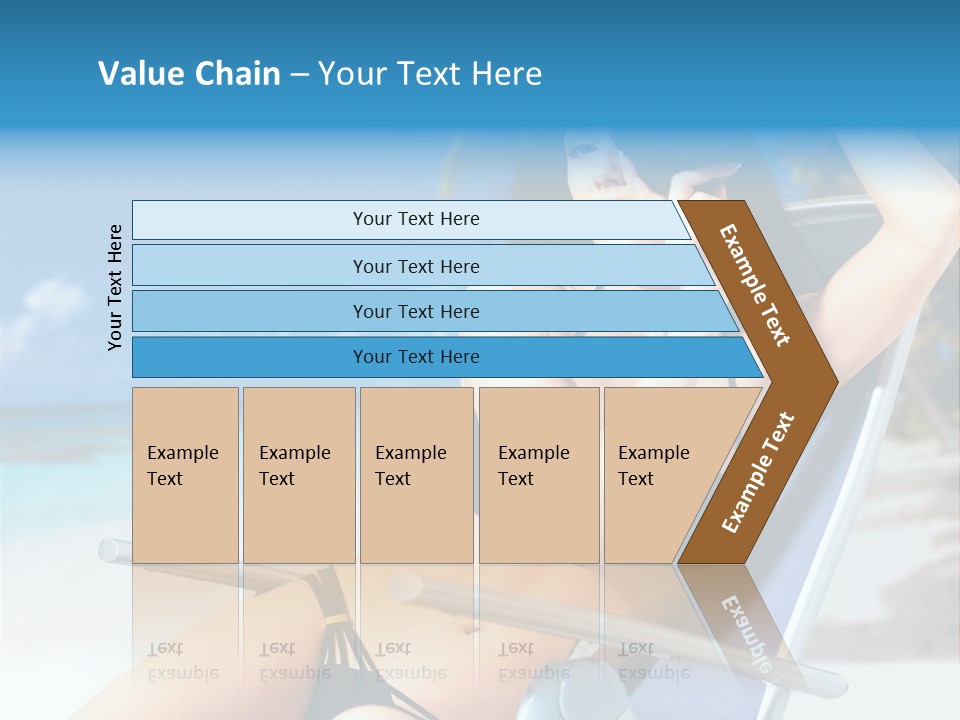 Value Chain – Your Text Here

Your Text Here

Your Text Here

Your Text Here

Your Text Here

Your Text Here

Example Text

Example Text

Example Text

Example Text

Example Text

Example Text

Example Text